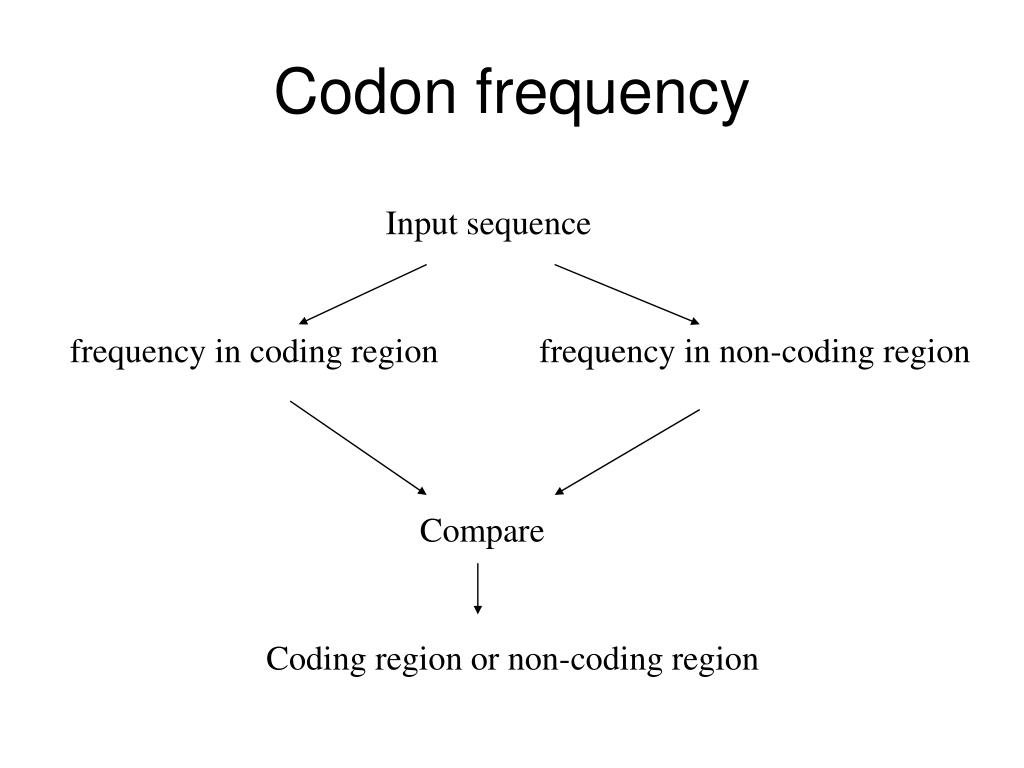 Codon frequency

Input sequence

frequency in coding region

frequency in non-coding region

Compare

Coding region or non-coding region